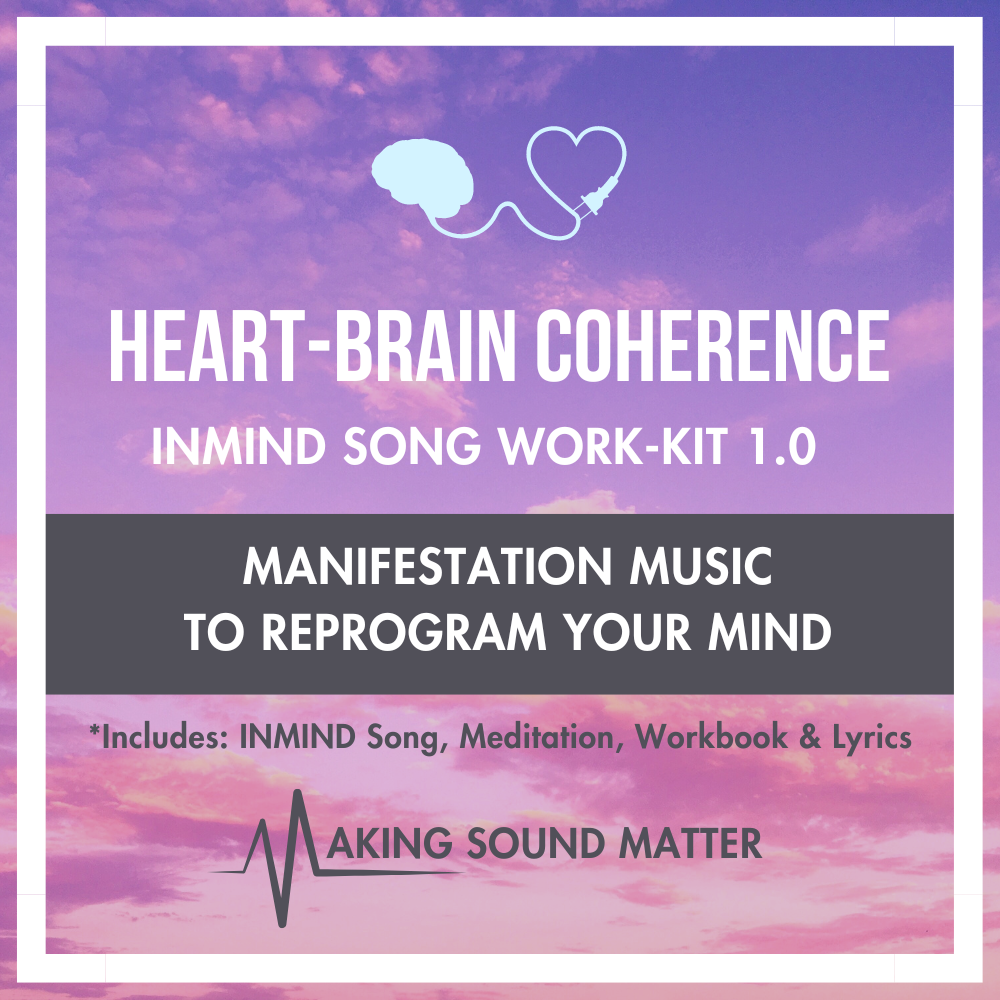 HEART-BRAIN COHERENCE

INMIND SONG WORK-KIT 1.0

MANIFESTATION MUSIC TO REPROGRAM YOUR MIND

*Includes: INMIND Song, Meditation, Workbook & Lyrics

MAKING SOUND MATTER